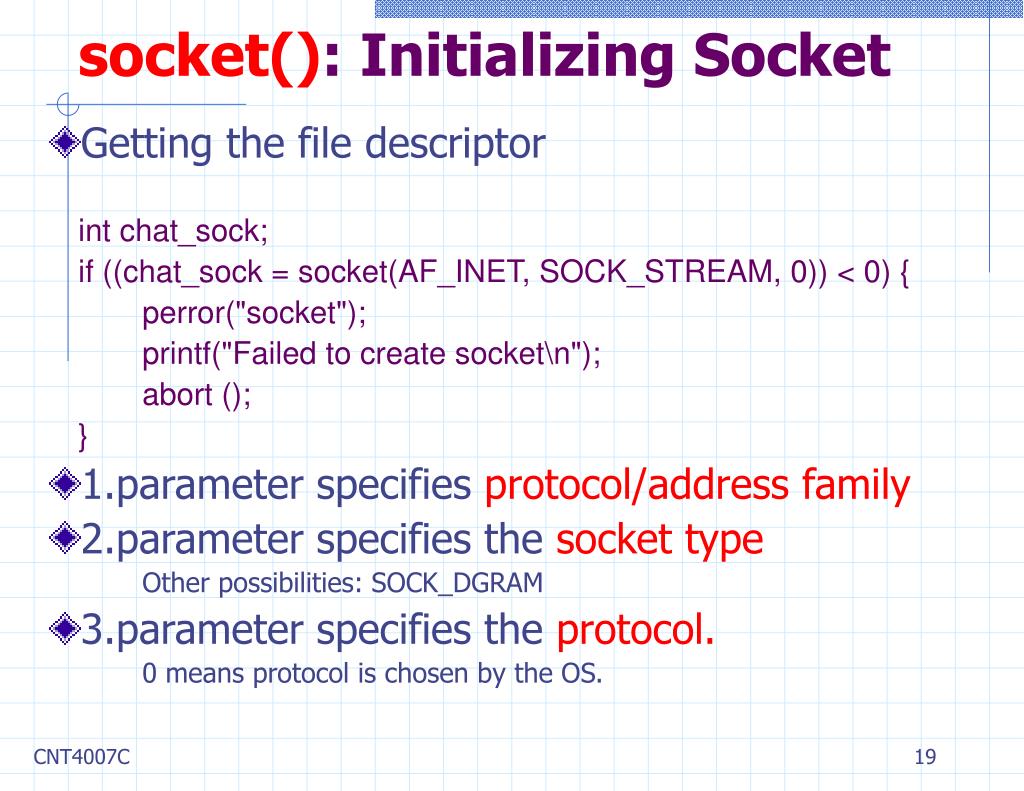 socket(): Initializing Socket

Getting the file descriptor

int chat_sock;
if ((chat_sock = socket(AF_INET, SOCK_STREAM, 0)) < 0) {
perror("socket");
printf("Failed to create socket\n");
abort ();
}

1.parameter specifies protocol/address family

2.parameter specifies the socket type

Other possibilities: SOCK_DGRAM

3.parameter specifies the protocol.

0 means protocol is chosen by the OS.

CNT4007C

19